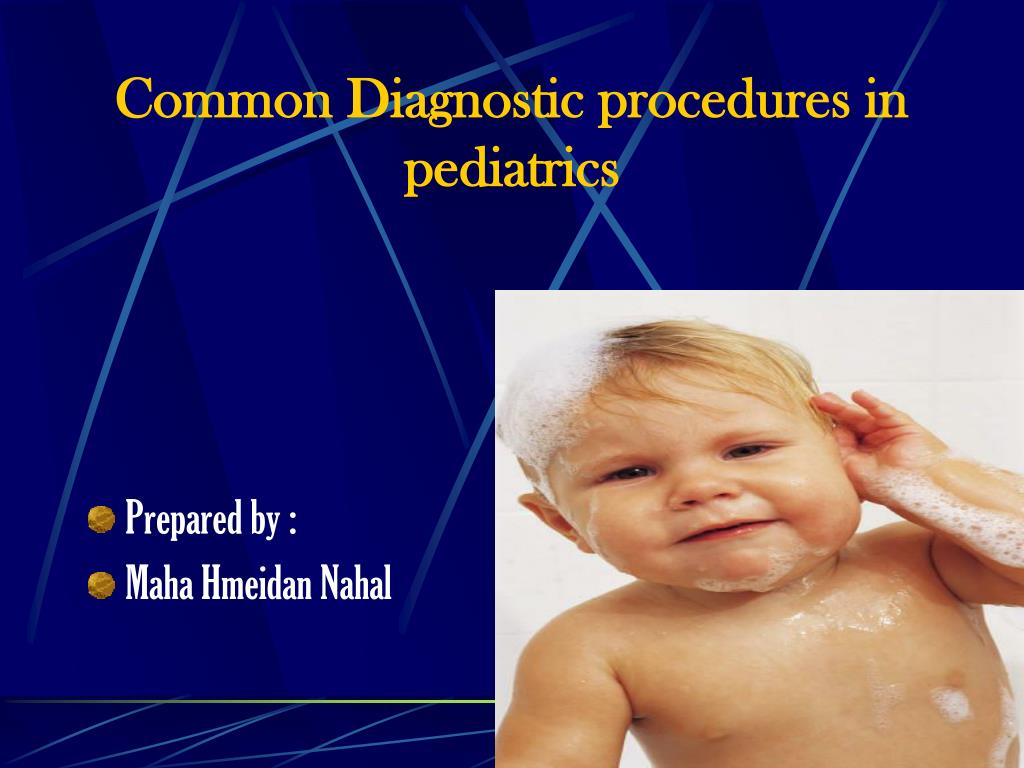 Common Diagnostic procedures in pediatrics

Prepared by :
Maha Hmeidan Nahal